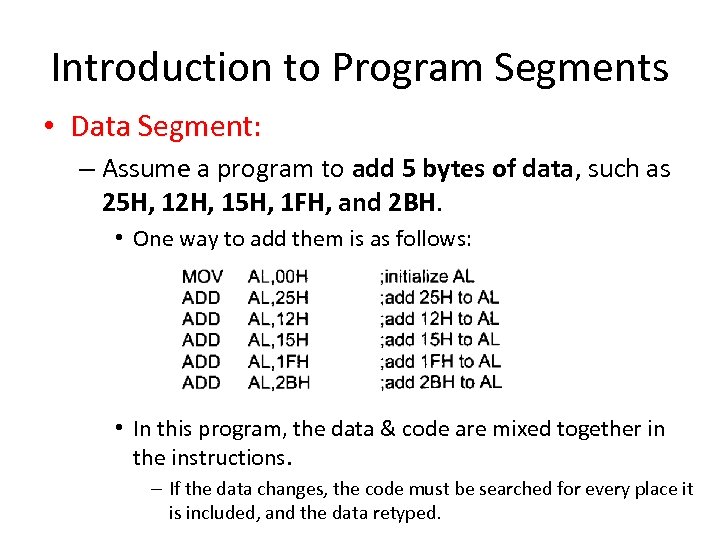 Introduction to Program Segments

• Data Segment:

– Assume a program to add 5 bytes of data, such as 25H, 12H, 15H, 1FH, and 2BH.

• One way to add them is as follows:

MOV AL,00H ;initialize AL
ADD AL,25H ;add 25H to AL
ADD AL,12H ;add 12H to AL
ADD AL,15H ;add 15H to AL
ADD AL,1FH ;add 1FH to AL
ADD AL,2BH ;add 2BH to AL

• In this program, the data & code are mixed together in the instructions.

– If the data changes, the code must be searched for every place it is included, and the data retyped.